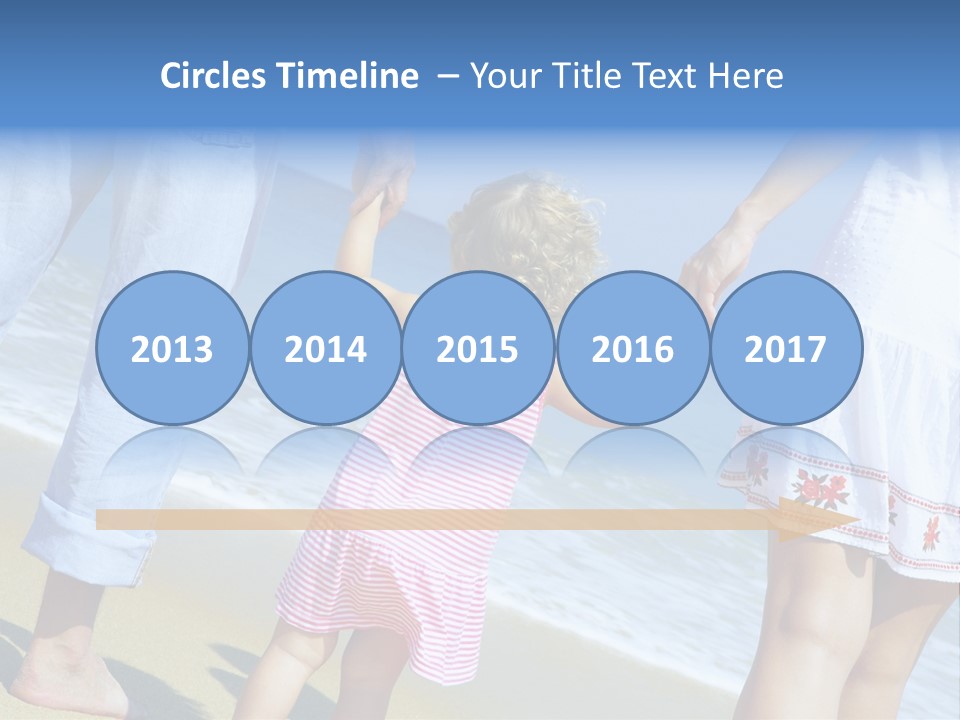 Circles Timeline – Your Title Text Here

2013

2014

2015

2016

2017